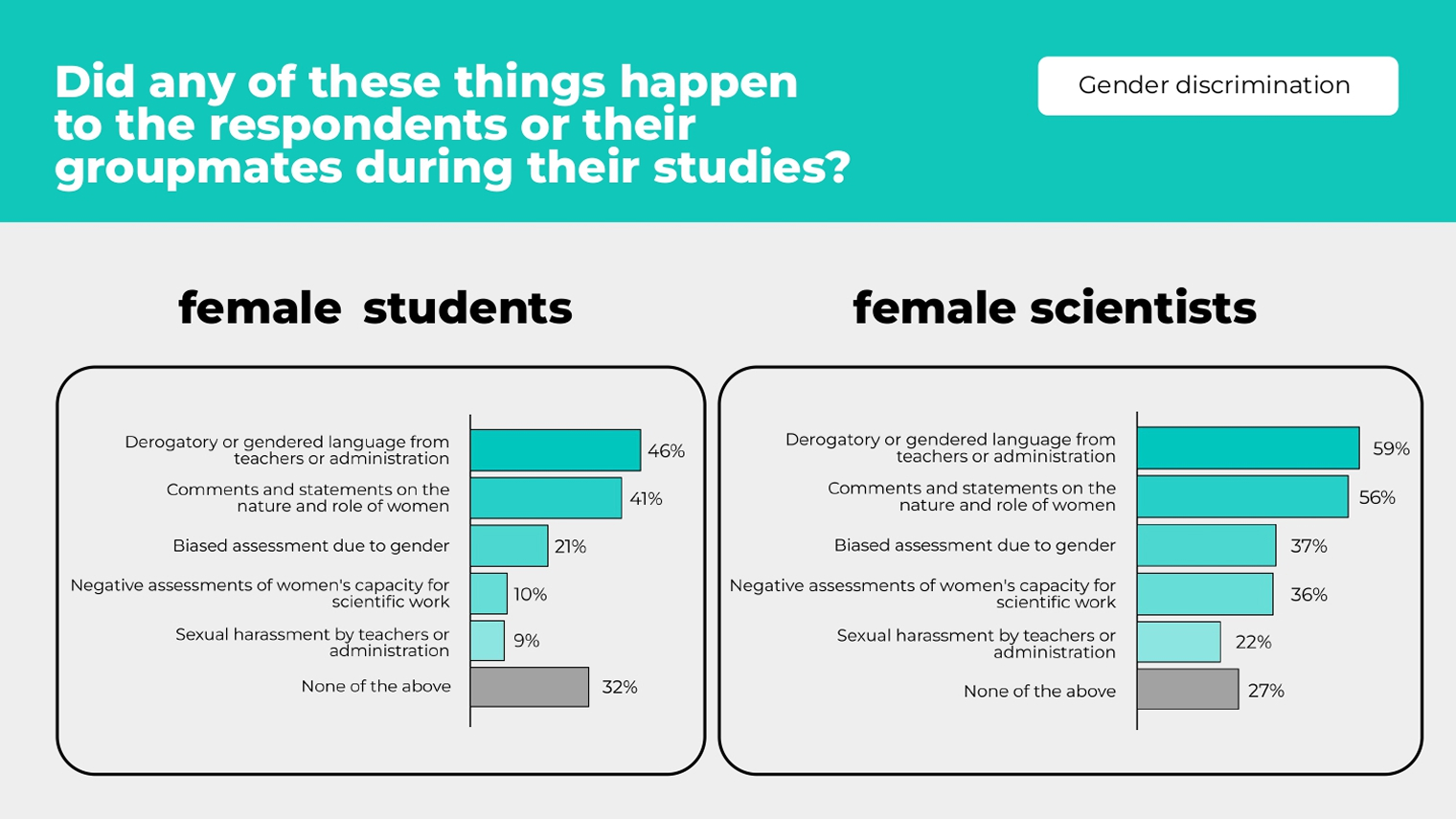 Did any of these things happen to the respondents or their groupmates during their studies?

Gender discrimination

female students

Derogatory or gendered language from teachers or administration 46%
Comments and statements on the nature and role of women 41%
Biased assessment due to gender 21%
Negative assessments of women's capacity for scientific work 10%
Sexual harassment by teachers or administration 9%
None of the above 32%

female scientists

Derogatory or gendered language from teachers or administration 59%
Comments and statements on the nature and role of women 56%
Biased assessment due to gender 37%
Negative assessments of women's capacity for scientific work 36%
Sexual harassment by teachers or administration 22%
None of the above 27%